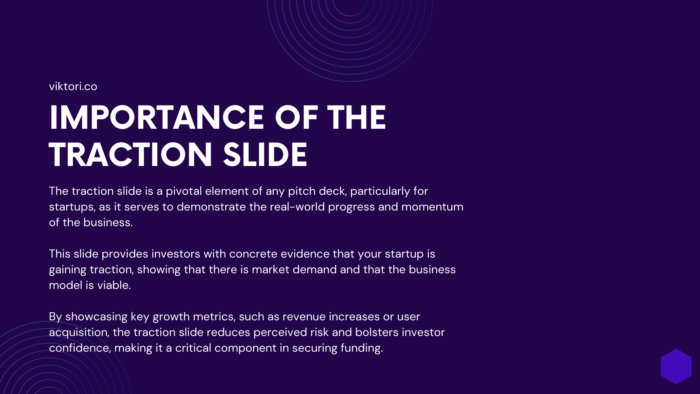 viktori.co

IMPORTANCE OF THE TRACTION SLIDE

The traction slide is a pivotal element of any pitch deck, particularly for startups, as it serves to demonstrate the real-world progress and momentum of the business.

This slide provides investors with concrete evidence that your startup is gaining traction, showing that there is market demand and that the business model is viable.

By showcasing key growth metrics, such as revenue increases or user acquisition, the traction slide reduces perceived risk and bolsters investor confidence, making it a critical component in securing funding.